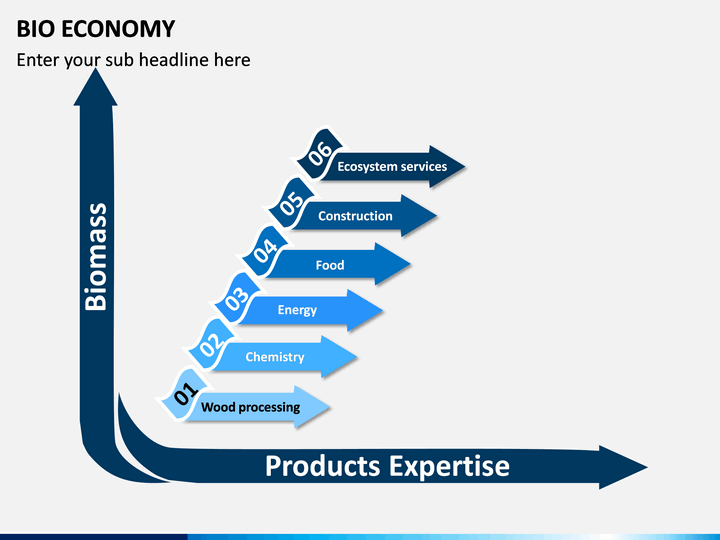 BIO ECONOMY

Enter your sub headline here

Biomass

06 Ecosystem services

05 Construction

04 Food

03 Energy

02 Chemistry

01 Wood processing

Products Expertise